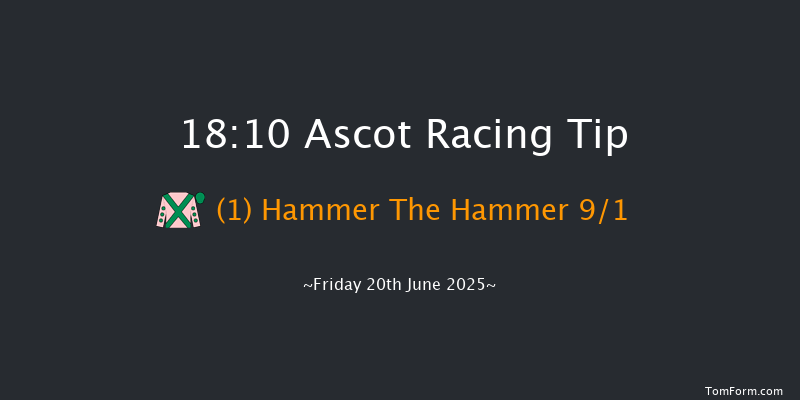 18:10 Ascot Racing Tip

(1) Hammer The Hammer 9/1

~Friday 20th June 2025~

TomForm.com